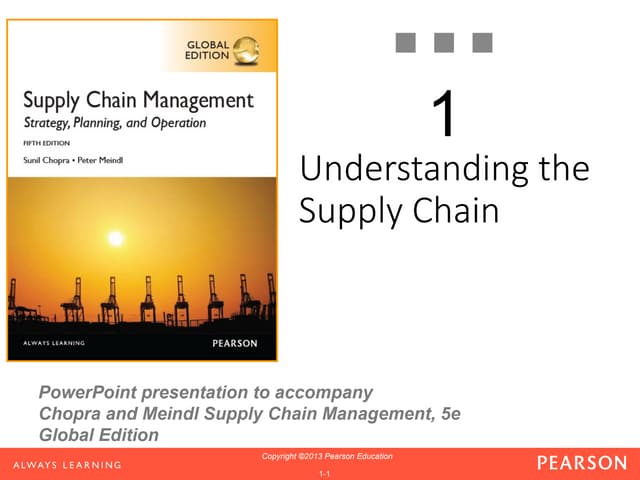 GLOBAL EDITION

Supply Chain Management
Strategy, Planning, and Operation

FIFTH EDITION

Sunil Chopra • Peter Meindl

ALWAYS LEARNING

PEARSON

1

Understanding the Supply Chain

PowerPoint presentation to accompany
Chopra and Meindl Supply Chain Management, 5e
Global Edition

ALWAYS LEARNING

Copyright ©2013 Pearson Education

1-1

PEARSON